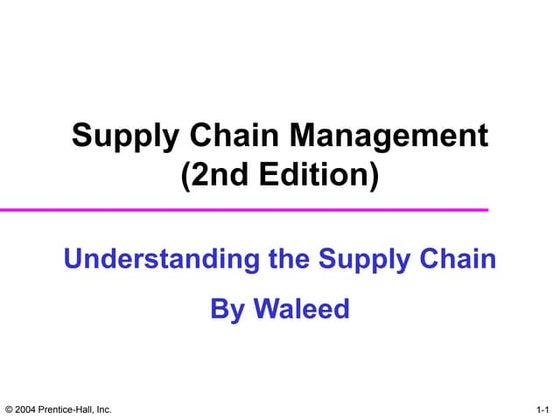 Supply Chain Management
(2nd Edition)

Understanding the Supply Chain

By Waleed

© 2004 Prentice-Hall, Inc.

1-1